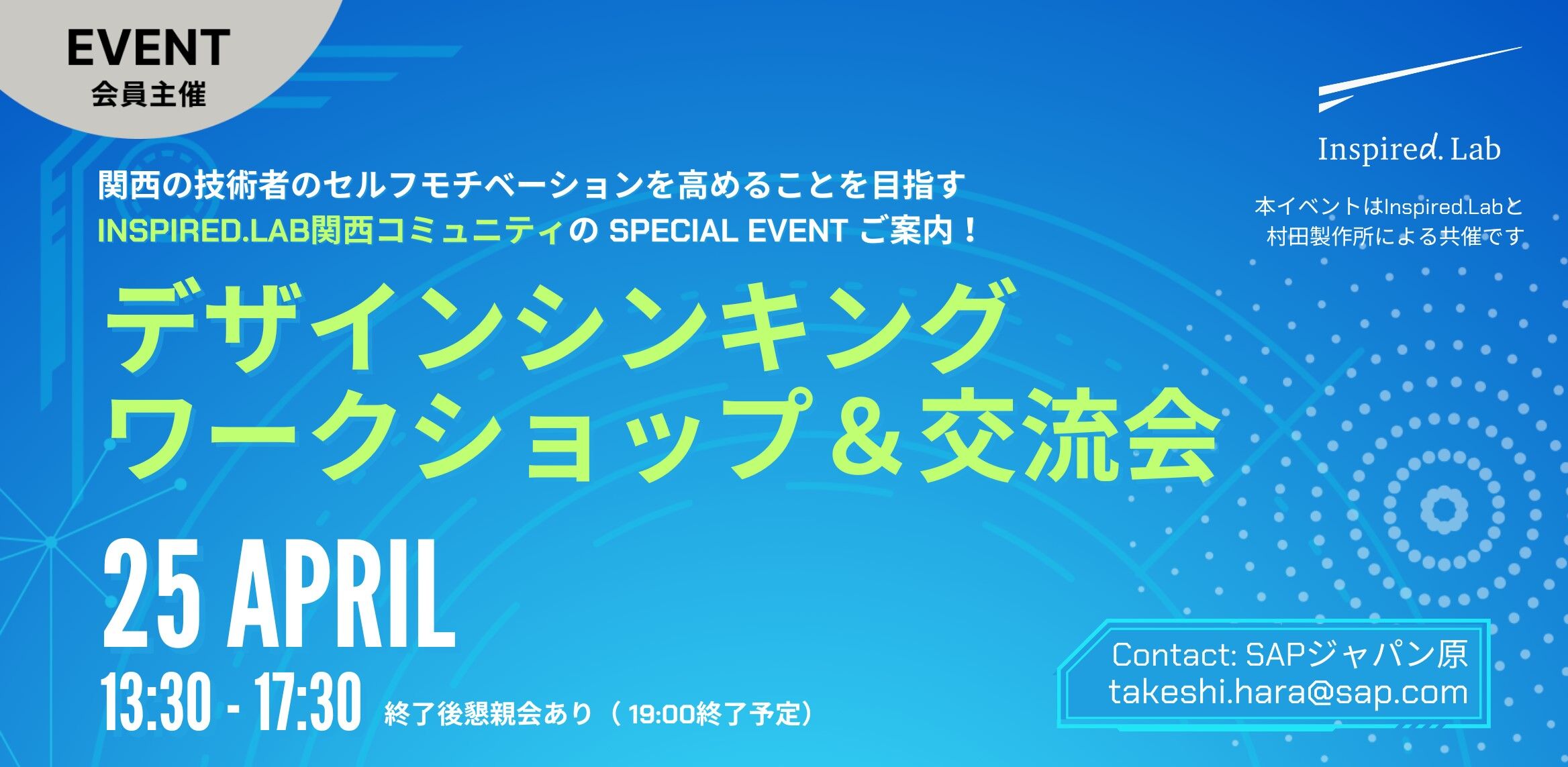 EVENT
会員主催

Inspired. Lab

本イベントはInspired.Labと村田製作所による共催です

関西の技術者のセルフモチベーションを高めることを目指す
INSPIRED.LAB関西コミュニティの SPECIAL EVENT ご案内！

デザインシンキング
ワークショップ＆交流会

25 APRIL
13:30 - 17:30 終了後懇親会あり（19:00終了予定）

Contact: SAPジャパン原
takeshi.hara@sap.com